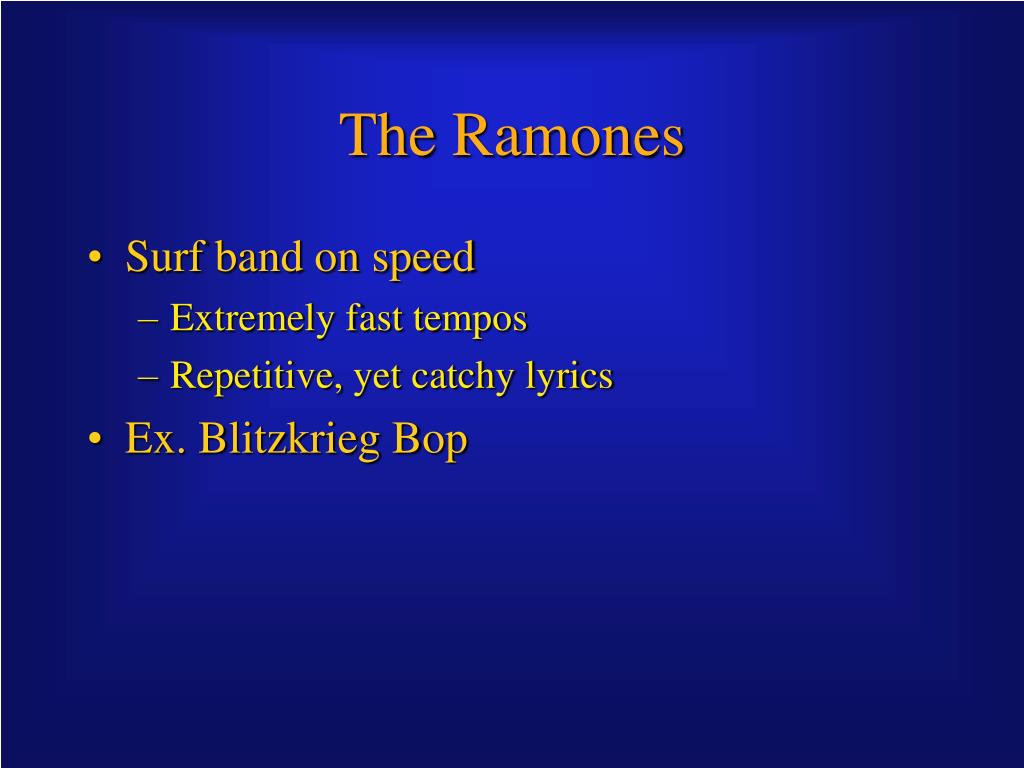 The Ramones

• Surf band on speed
  – Extremely fast tempos
  – Repetitive, yet catchy lyrics
• Ex. Blitzkrieg Bop